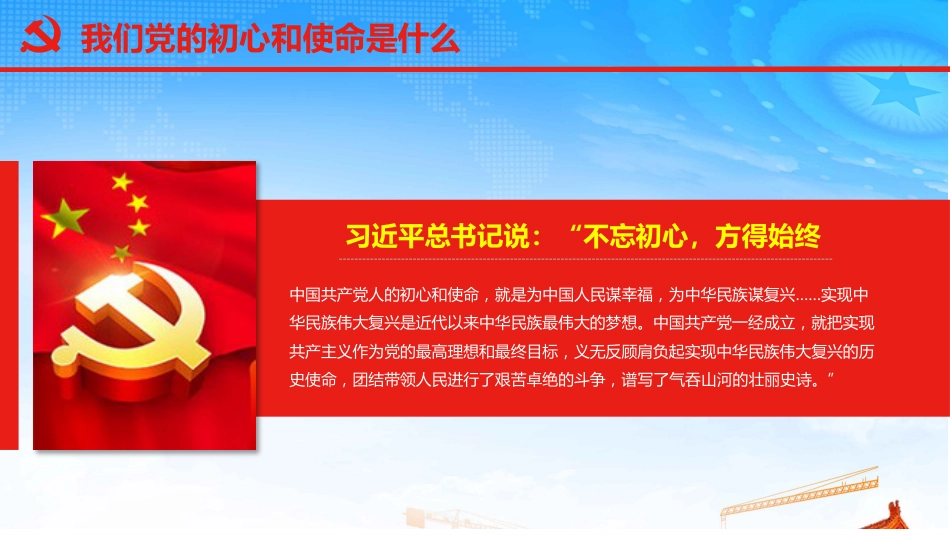 我们党的初心和使命是什么

习近平总书记说：“不忘初心，方得始终

中国共产党人的初心和使命，就是为中国人民谋幸福，为中华民族谋复兴……实现中华民族伟大复兴是近代以来中华民族最伟大的梦想。中国共产党一经成立，就把实现共产主义作为党的最高理想和最终目标，义无反顾肩负起实现中华民族伟大复兴的历史使命，团结带领人民进行了艰苦卓绝的斗争，谱写了气吞山河的壮丽史诗。”